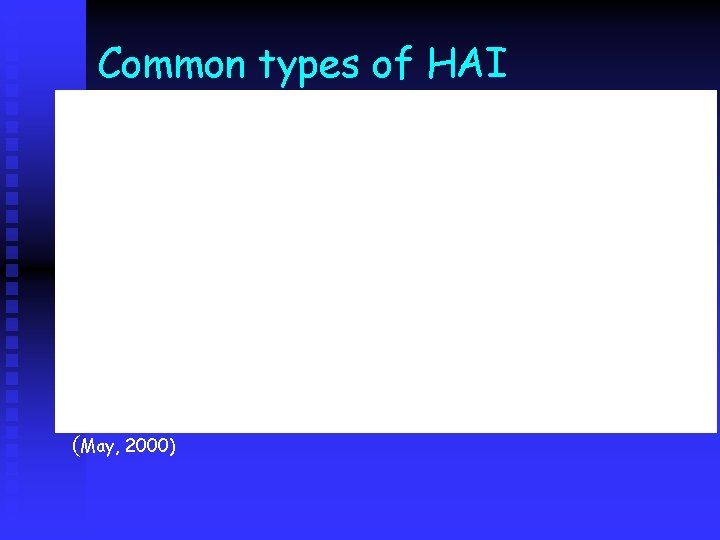 Common types of HAI

(May, 2000)